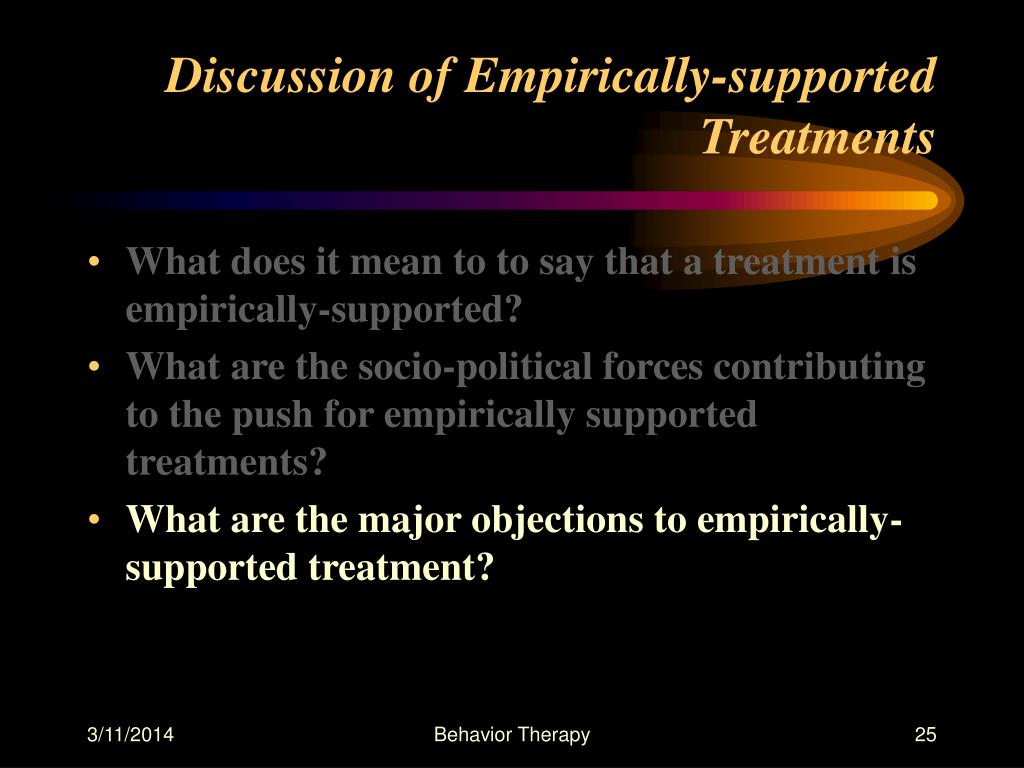 Discussion of Empirically-supported Treatments

• What does it mean to to say that a treatment is empirically-supported?
• What are the socio-political forces contributing to the push for empirically supported treatments?
• What are the major objections to empirically-supported treatment?

3/11/2014
Behavior Therapy
25